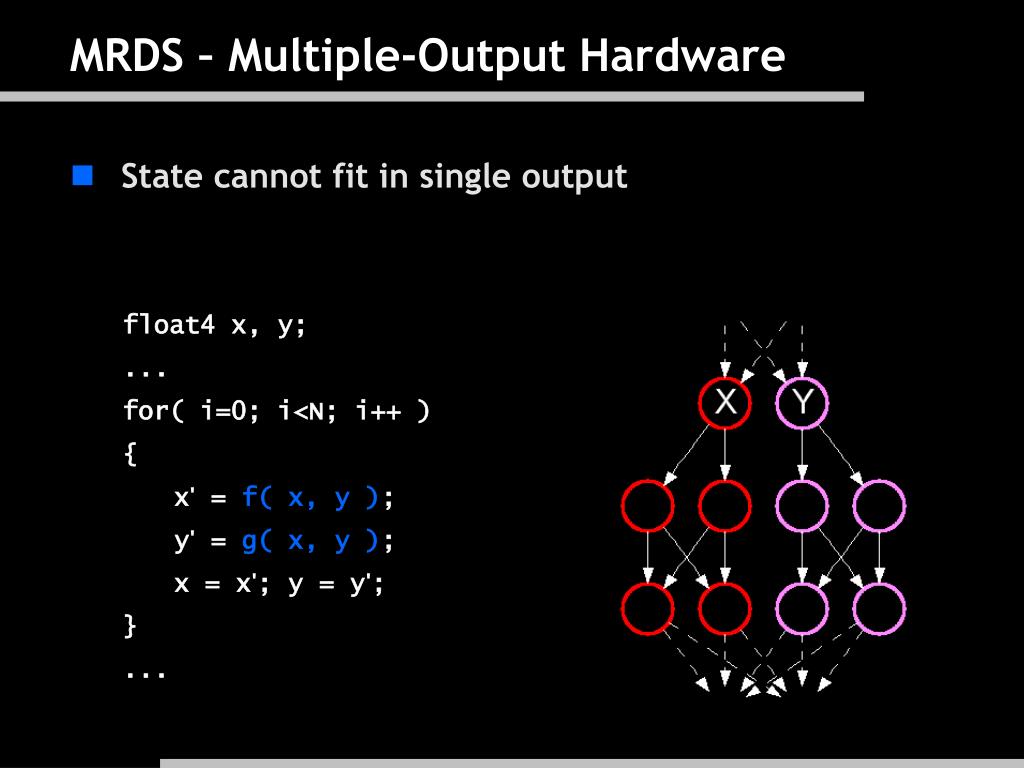 MRDS – Multiple-Output Hardware

State cannot fit in single output

float4 x, y;
...
for( i=0; i<N; i++ )
{
x' = f( x, y );
y' = g( x, y );
x = x'; y = y';
}
...

X Y